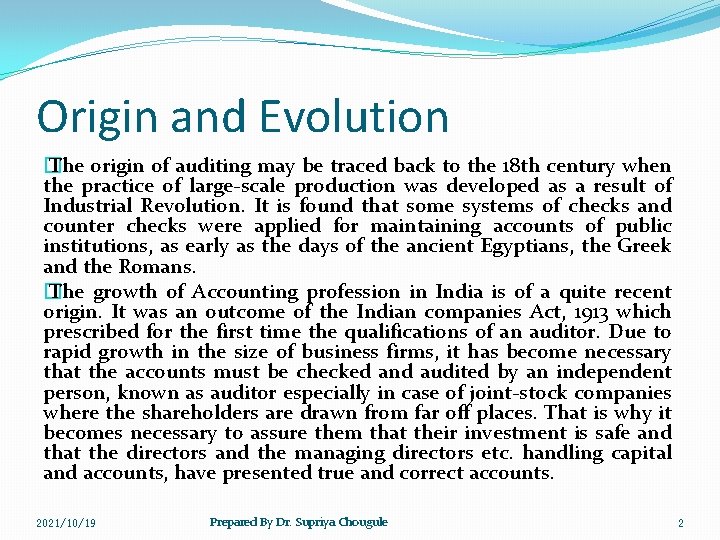 Origin and Evolution

The origin of auditing may be traced back to the 18th century when the practice of large-scale production was developed as a result of Industrial Revolution. It is found that some systems of checks and counter checks were applied for maintaining accounts of public institutions, as early as the days of the ancient Egyptians, the Greek and the Romans.

The growth of Accounting profession in India is of a quite recent origin. It was an outcome of the Indian companies Act, 1913 which prescribed for the first time the qualifications of an auditor. Due to rapid growth in the size of business firms, it has become necessary that the accounts must be checked and audited by an independent person, known as auditor especially in case of joint-stock companies where the shareholders are drawn from far off places. That is why it becomes necessary to assure them that their investment is safe and that the directors and the managing directors etc. handling capital and accounts, have presented true and correct accounts.

2021/10/19

Prepared By Dr. Supriya Chougule

2